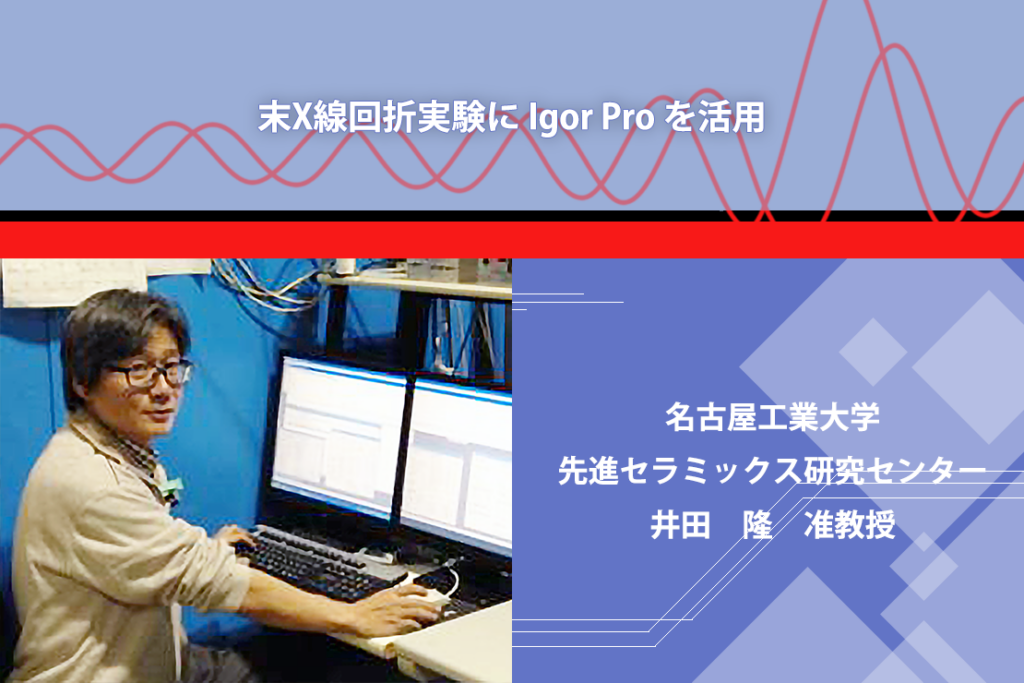 末X線回折実験に Igor Pro を活用

名古屋工業大学
先進セラミックス研究センター
井田　隆　准教授